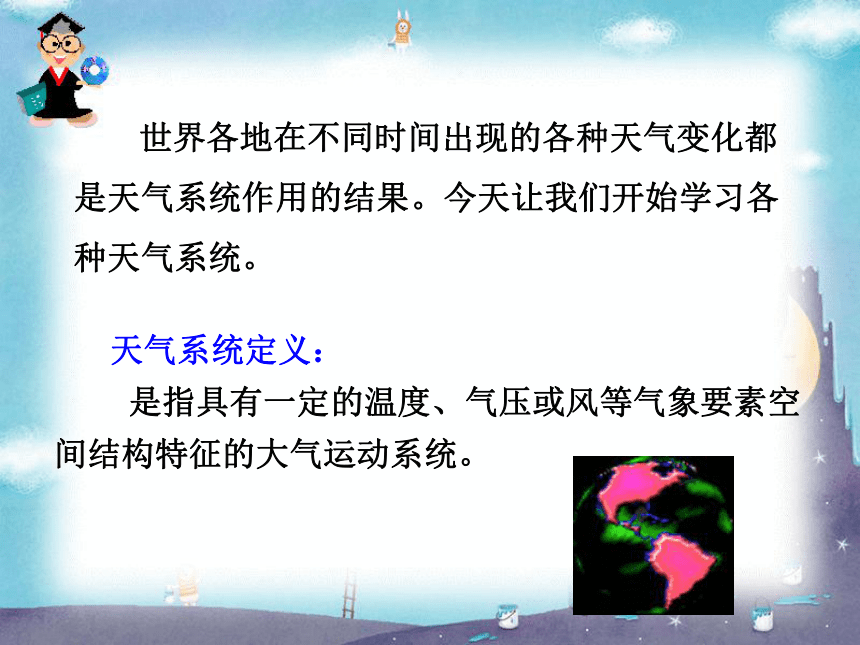 世界各地在不同时间出现的各种天气变化都是天气系统作用的结果。今天让我们开始学习各种天气系统。

天气系统定义：

是指具有一定的温度、气压或风等气象要素空间结构特征的大气运动系统。